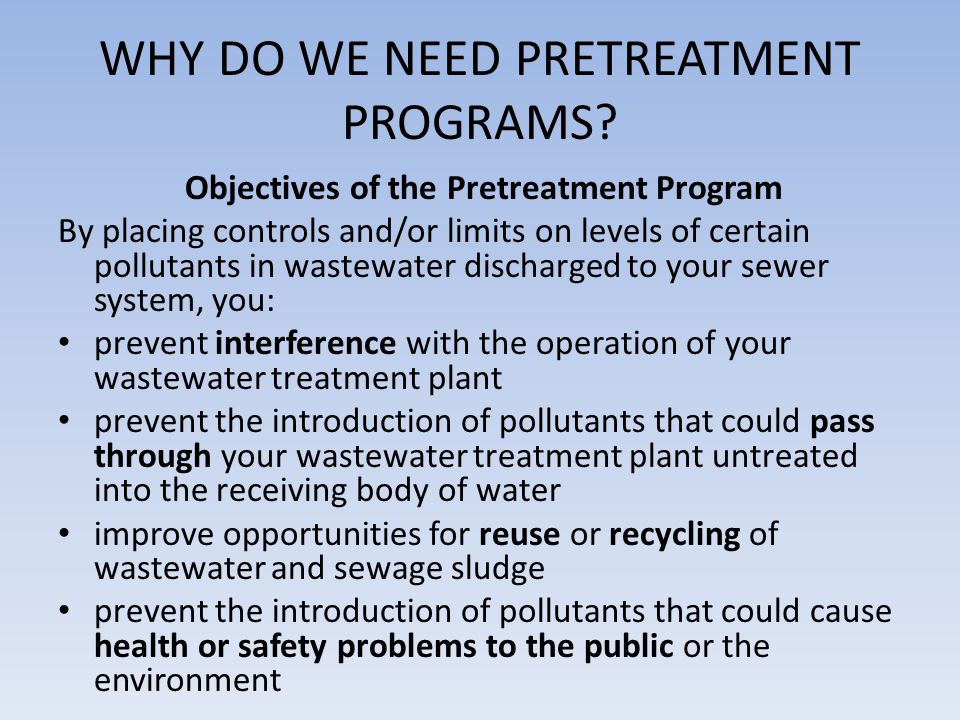 WHY DO WE NEED PRETREATMENT PROGRAMS?

Objectives of the Pretreatment Program

By placing controls and/or limits on levels of certain pollutants in wastewater discharged to your sewer system, you:

• prevent interference with the operation of your wastewater treatment plant
• prevent the introduction of pollutants that could pass through your wastewater treatment plant untreated into the receiving body of water
• improve opportunities for reuse or recycling of wastewater and sewage sludge
• prevent the introduction of pollutants that could cause health or safety problems to the public or the environment